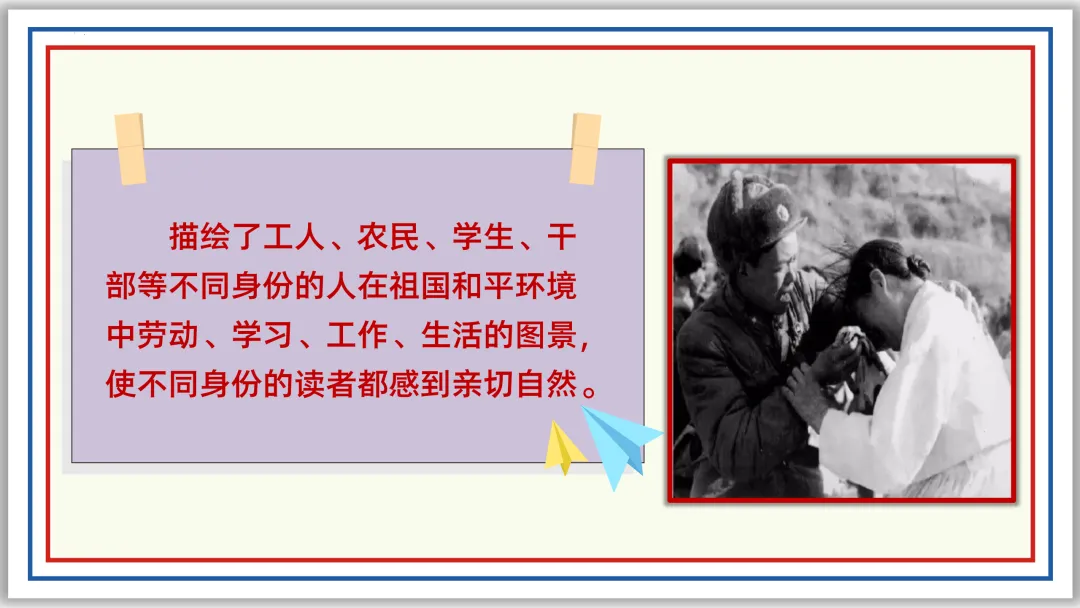 描绘了工人、农民、学生、干部等不同身份的人在祖国和平环境中劳动、学习、工作、生活的图景，使不同身份的读者都感到亲切自然。